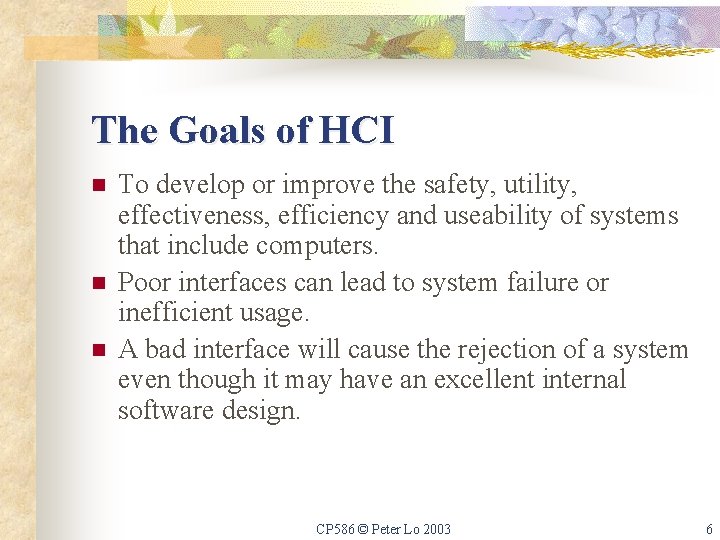 The Goals of HCI

- To develop or improve the safety, utility, effectiveness, efficiency and useability of systems that include computers.
- Poor interfaces can lead to system failure or inefficient usage.
- A bad interface will cause the rejection of a system even though it may have an excellent internal software design.

CP586 © Peter Lo 2003

6